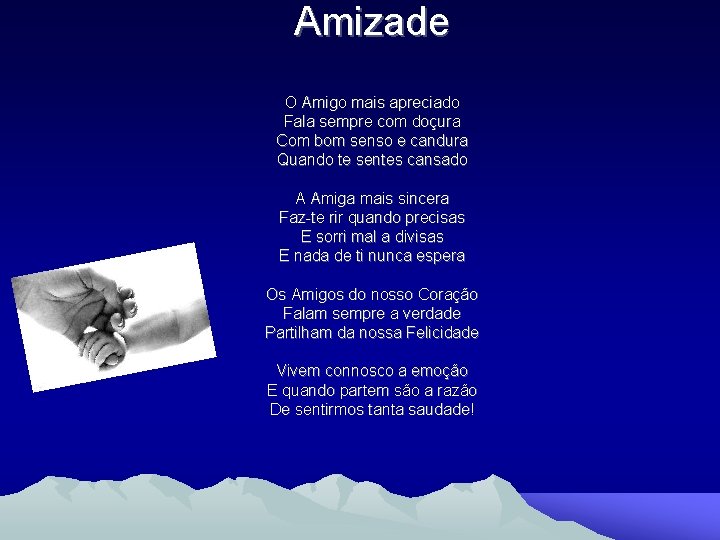 Amizade

O Amigo mais apreciado
Fala sempre com doçura
Com bom senso e candura
Quando te sentes cansado

A Amiga mais sincera
Faz-te rir quando precisas
E sorri mal a divisas
E nada de ti nunca espera

Os Amigos do nosso Coração
Falam sempre a verdade
Partilham da nossa Felicidade

Vivem connosco a emoção
E quando partem são a razão
De sentirmos tanta saudade!